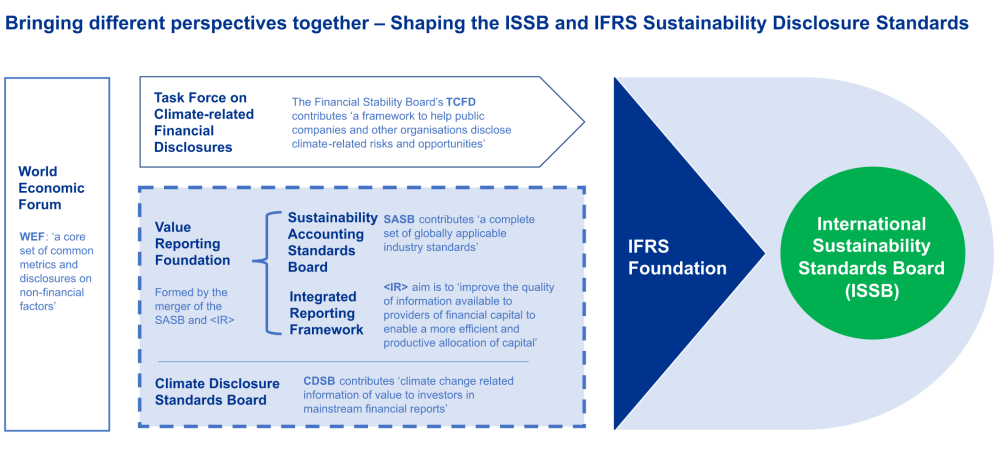 Bringing different perspectives together – Shaping the ISSB and IFRS Sustainability Disclosure Standards

World Economic Forum

WEF: 'a core set of common metrics and disclosures on non-financial factors'

Task Force on Climate-related Financial Disclosures

The Financial Stability Board's TCFD contributes 'a framework to help public companies and other organisations disclose climate-related risks and opportunities'

Value Reporting Foundation

Formed by the merger of the SASB and <IR>

Sustainability Accounting Standards Board

SASB contributes 'a complete set of globally applicable industry standards'

Integrated Reporting Framework

<IR> aim is to 'improve the quality of information available to providers of financial capital to enable a more efficient and productive allocation of capital'

Climate Disclosure Standards Board

CDSB contributes 'climate change related information of value to investors in mainstream financial reports'

IFRS Foundation

International Sustainability Standards Board (ISSB)